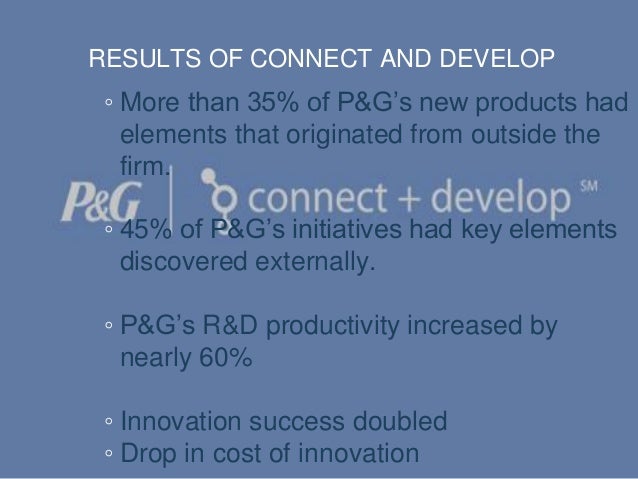 RESULTS OF CONNECT AND DEVELOP

◦ More than 35% of P&G's new products had elements that originated from outside the firm.

P&G | connect + develop SM

◦ 45% of P&G's initiatives had key elements discovered externally.

◦ P&G's R&D productivity increased by nearly 60%

◦ Innovation success doubled
◦ Drop in cost of innovation